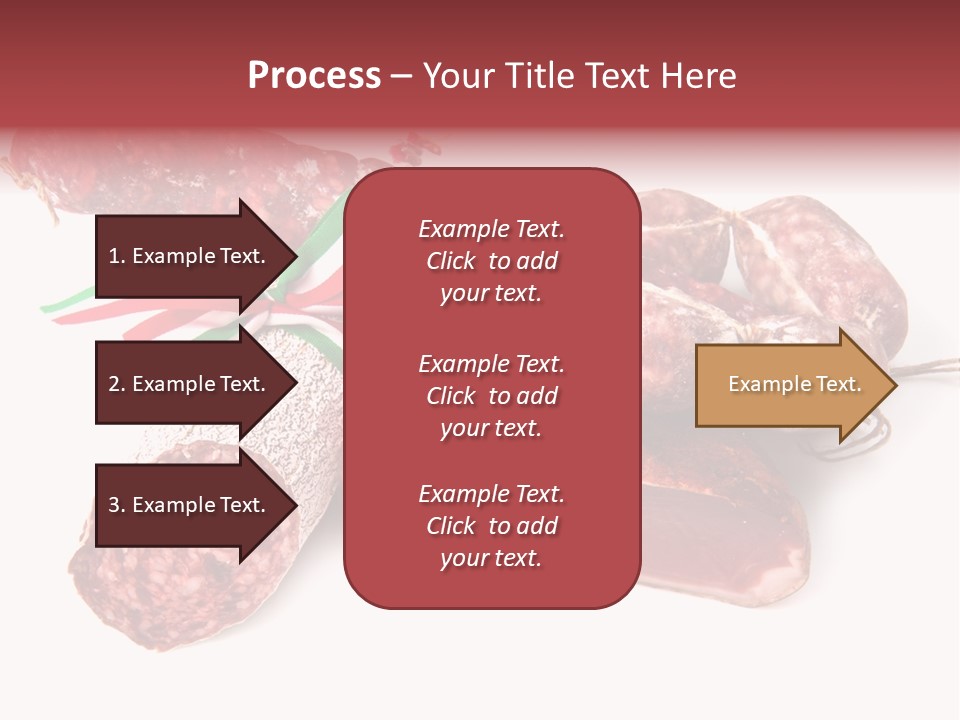 Process – Your Title Text Here

1. Example Text.

2. Example Text.

3. Example Text.

Example Text. Click to add your text.

Example Text. Click to add your text.

Example Text. Click to add your text.

Example Text.